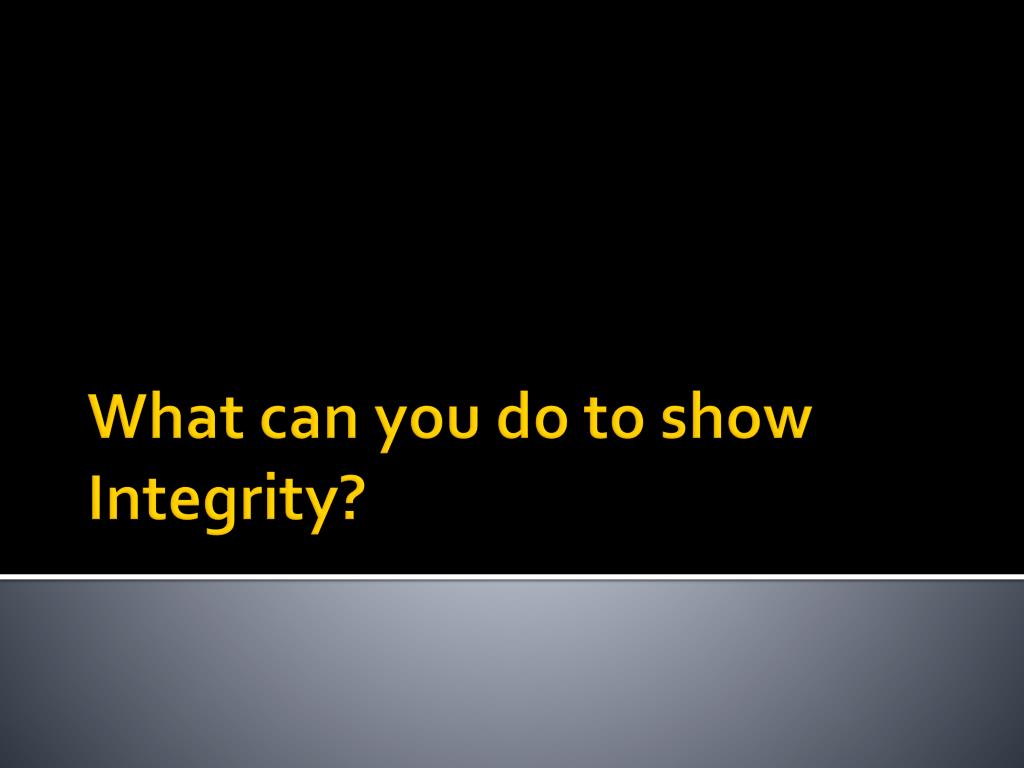 What can you do to show Integrity?